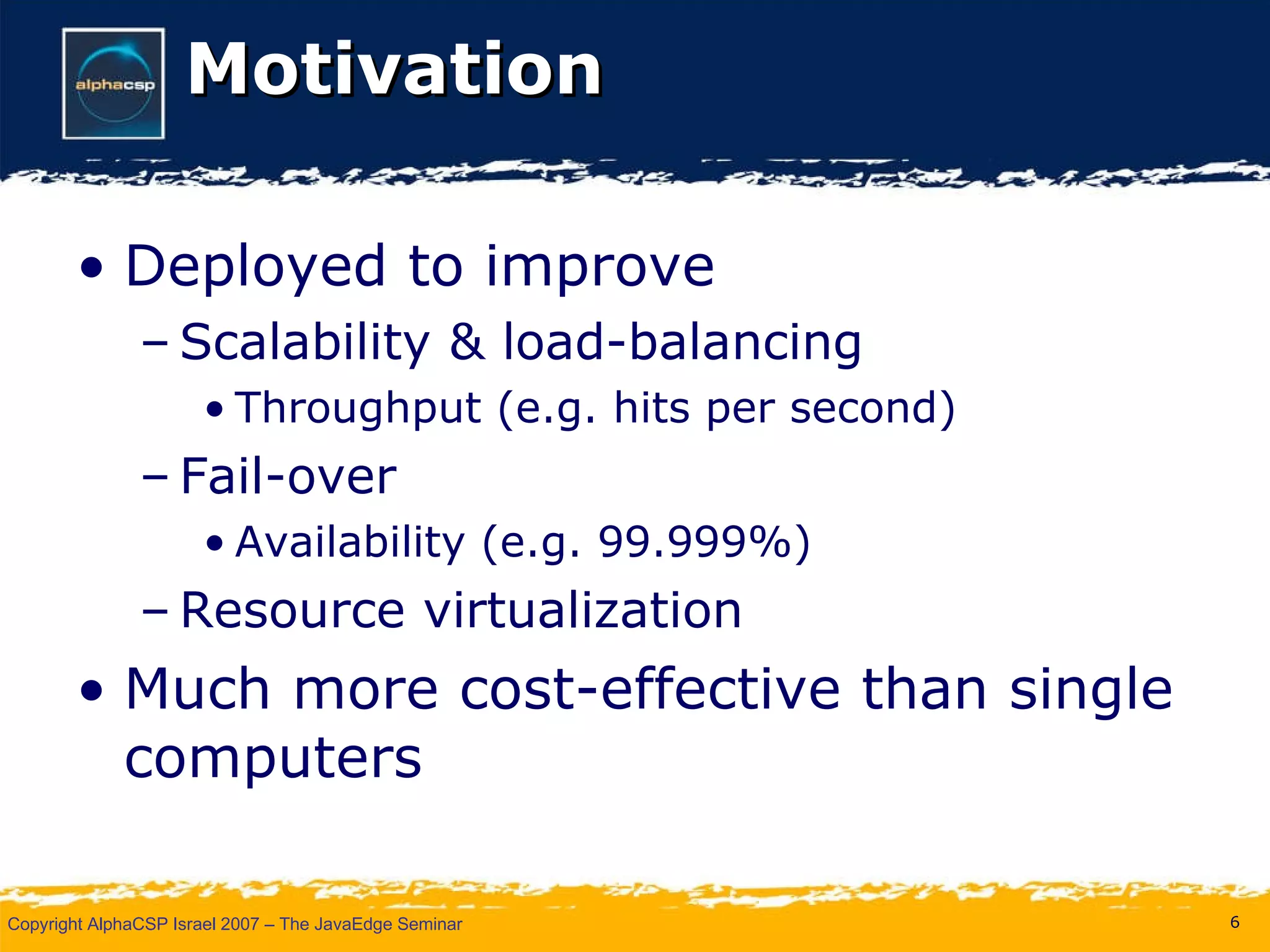 alphacsp

Motivation

• Deployed to improve
– Scalability & load-balancing
• Throughput (e.g. hits per second)
– Fail-over
• Availability (e.g. 99.999%)
– Resource virtualization
• Much more cost-effective than single computers

Copyright AlphaCSP Israel 2007 – The JavaEdge Seminar

6